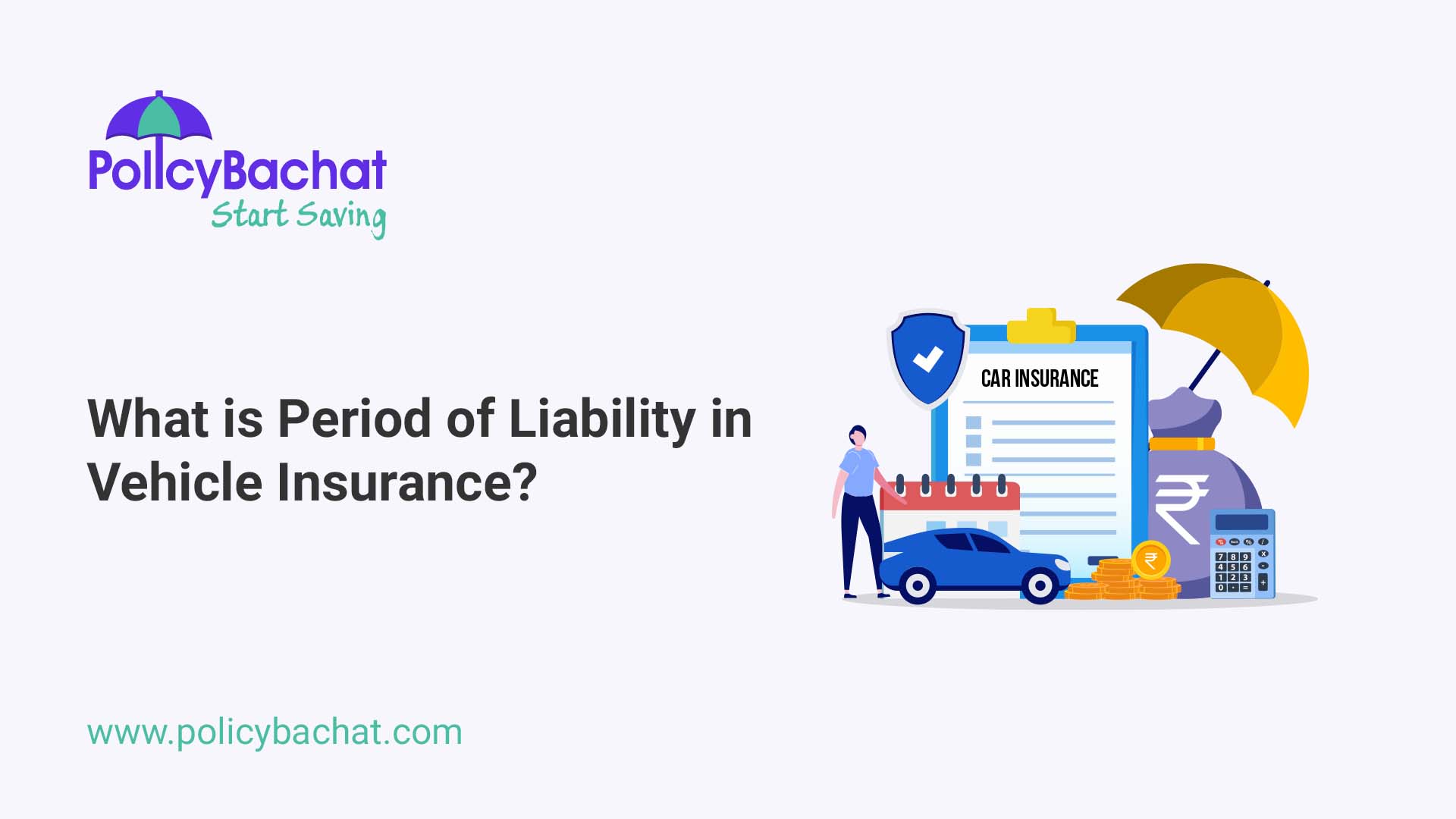 PolicyBachat
Start Saving

What is Period of Liability in Vehicle Insurance?

CAR INSURANCE

₹

₹

7 8 9
4 5 6
1 2 3
0

www.policybachat.com